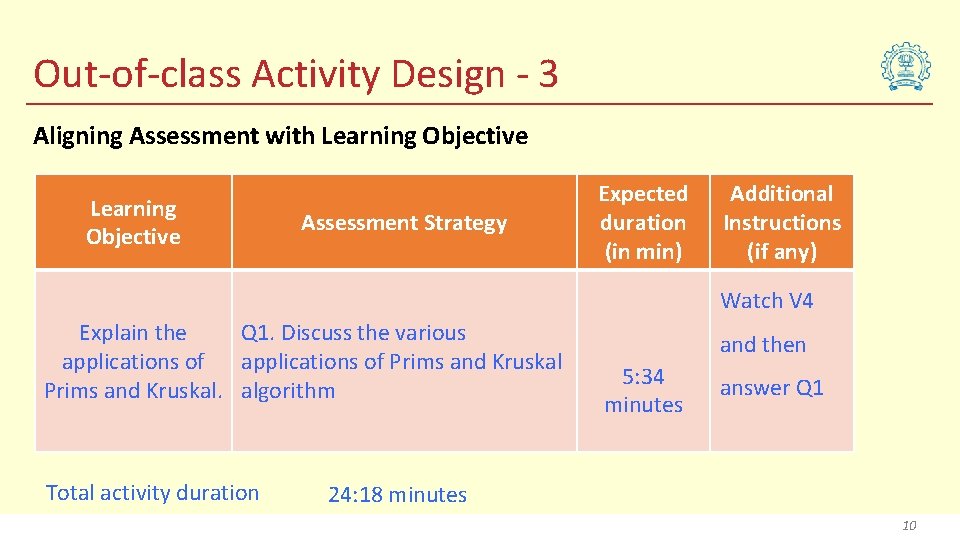 Out-of-class Activity Design - 3

Aligning Assessment with Learning Objective

| Learning Objective | Assessment Strategy | Expected duration (in min) | Additional Instructions (if any) |
|---|---|---|---|
| Explain the applications of Prims and Kruskal. | Q1. Discuss the various applications of Prims and Kruskal algorithm | 5:34 minutes | Watch V4 and then answer Q1 |

Total activity duration 24:18 minutes

10